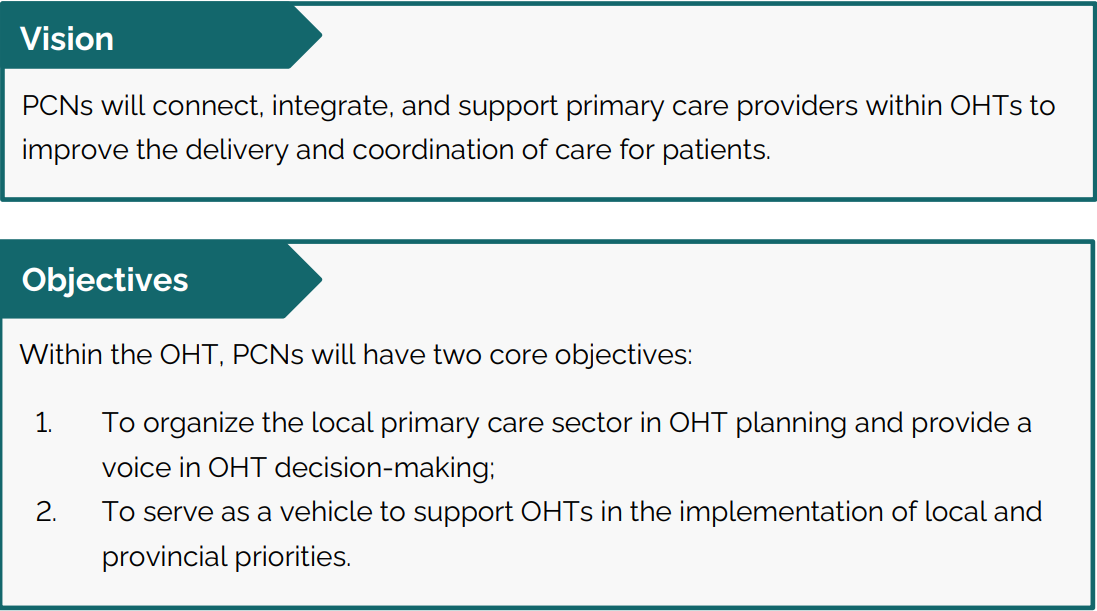 Vision

PCNs will connect, integrate, and support primary care providers within OHTs to improve the delivery and coordination of care for patients.

Objectives

Within the OHT, PCNs will have two core objectives:

1. To organize the local primary care sector in OHT planning and provide a voice in OHT decision-making;
2. To serve as a vehicle to support OHTs in the implementation of local and provincial priorities.